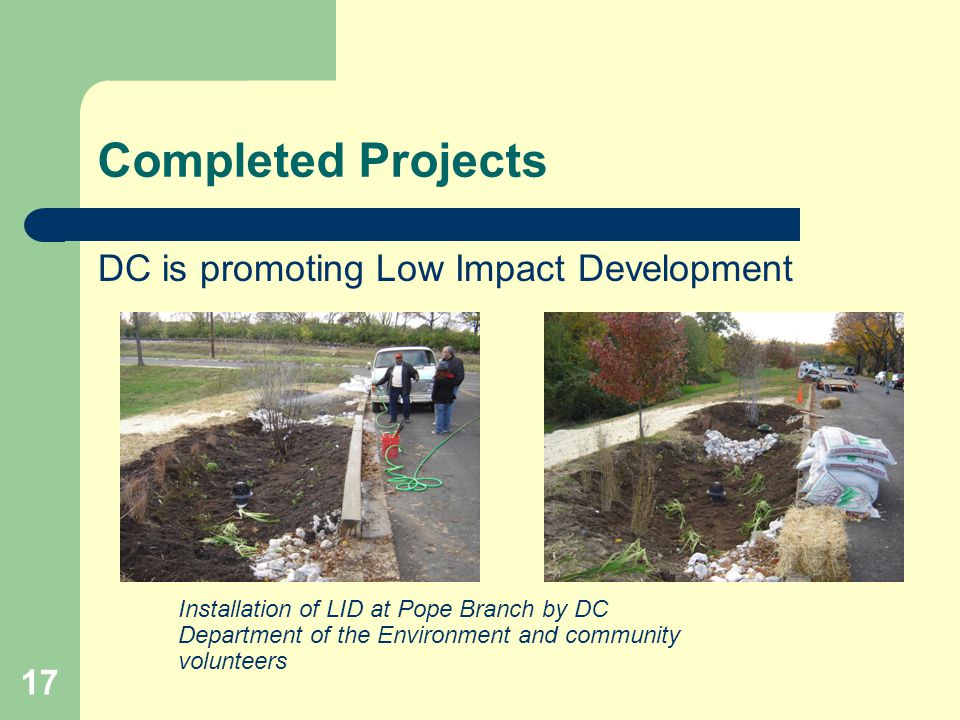 Completed Projects

DC is promoting Low Impact Development

Installation of LID at Pope Branch by DC Department of the Environment and community volunteers

17